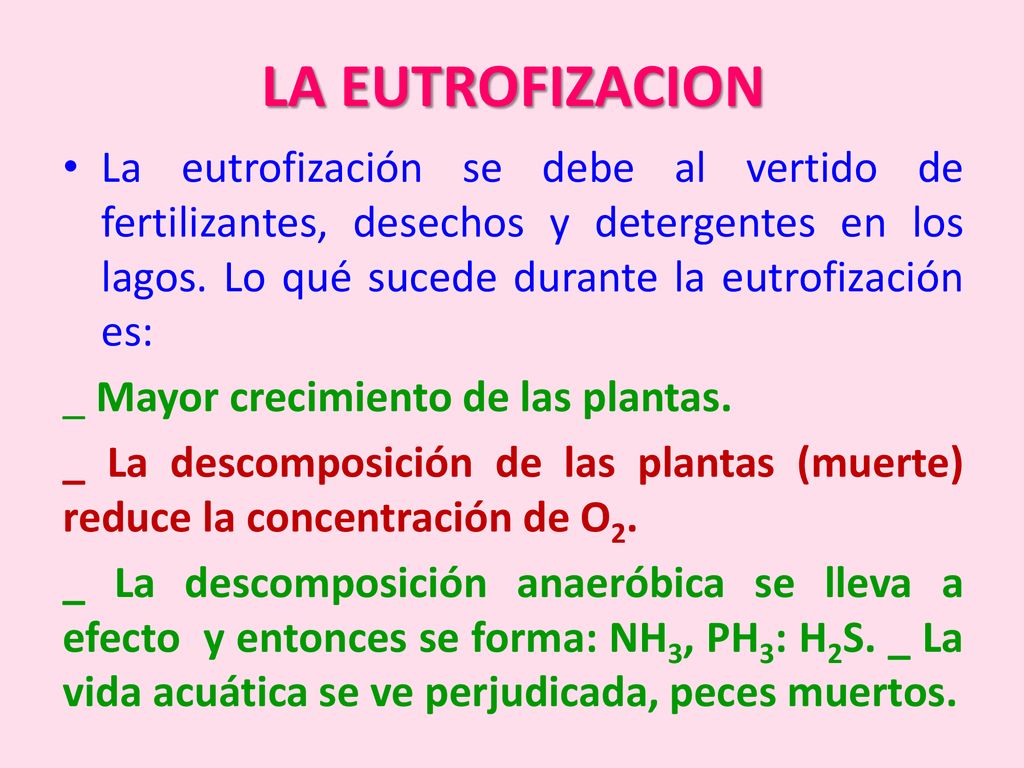 LA EUTROFIZACION

• La eutrofización se debe al vertido de fertilizantes, desechos y detergentes en los lagos. Lo qué sucede durante la eutrofización es:

_ Mayor crecimiento de las plantas.

_ La descomposición de las plantas (muerte) reduce la concentración de $O_2$.

_ La descomposición anaeróbica se lleva a efecto y entonces se forma: $NH_3$, $PH_3$: $H_2S$. _ La vida acuática se ve perjudicada, peces muertos.